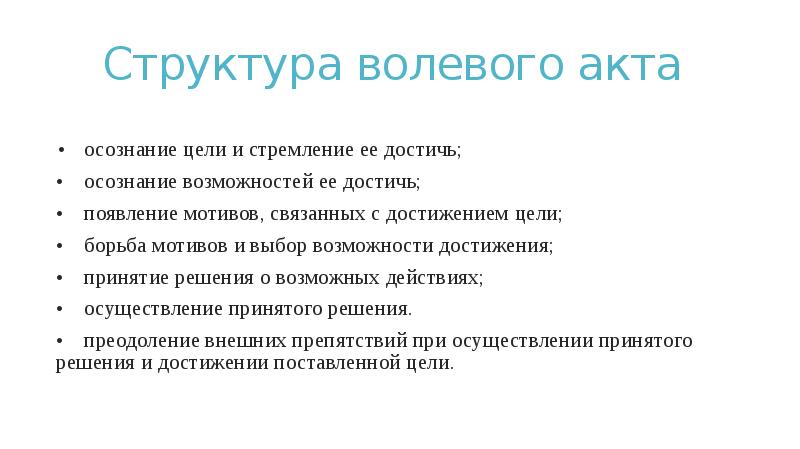 Структура волевого акта

• осознание цели и стремление ее достичь;
• осознание возможностей ее достичь;
• появление мотивов, связанных с достижением цели;
• борьба мотивов и выбор возможности достижения;
• принятие решения о возможных действиях;
• осуществление принятого решения.
• преодоление внешних препятствий при осуществлении принятого решения и достижении поставленной цели.